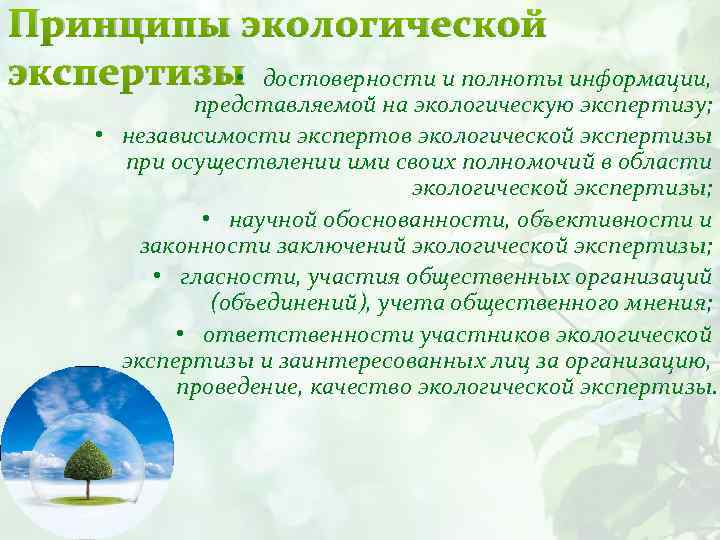 Принципы экологической экспертизы

• достоверности и полноты информации, представляемой на экологическую экспертизу;
• независимости экспертов экологической экспертизы при осуществлении ими своих полномочий в области экологической экспертизы;
• научной обоснованности, объективности и законности заключений экологической экспертизы;
• гласности, участия общественных организаций (объединений), учета общественного мнения;
• ответственности участников экологической экспертизы и заинтересованных лиц за организацию, проведение, качество экологической экспертизы.